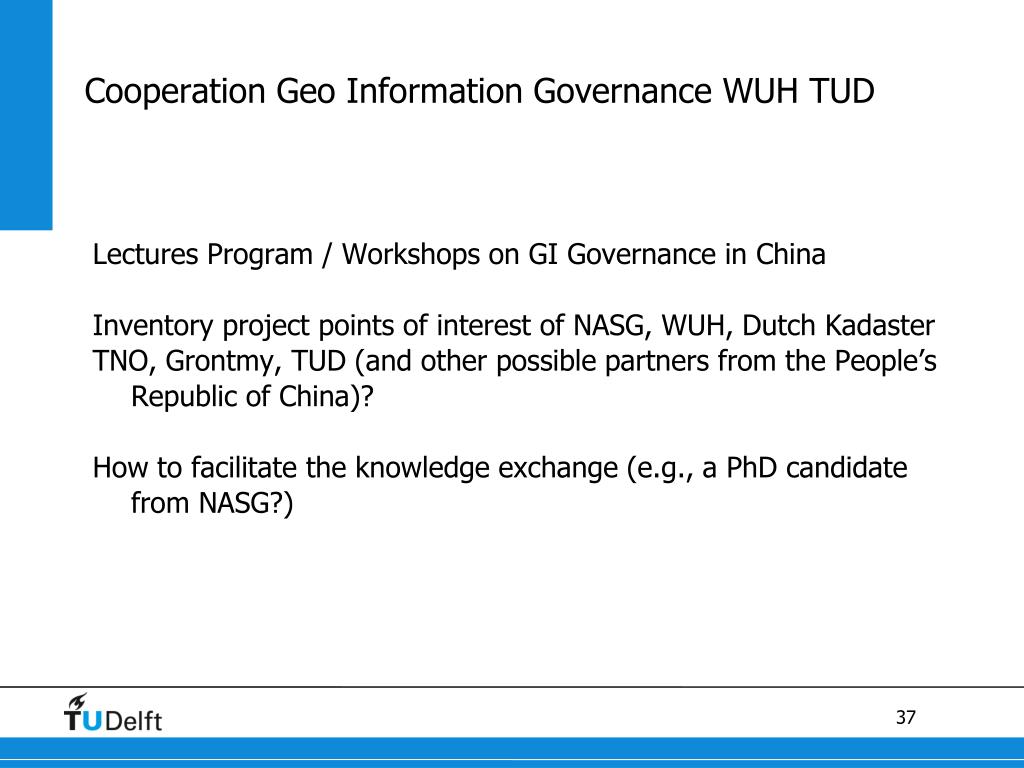 Cooperation Geo Information Governance WUH TUD

Lectures Program / Workshops on GI Governance in China

Inventory project points of interest of NASG, WUH, Dutch Kadaster
TNO, Grontmy, TUD (and other possible partners from the People’s Republic of China)?

How to facilitate the knowledge exchange (e.g., a PhD candidate from NASG?)

TUDelft

37